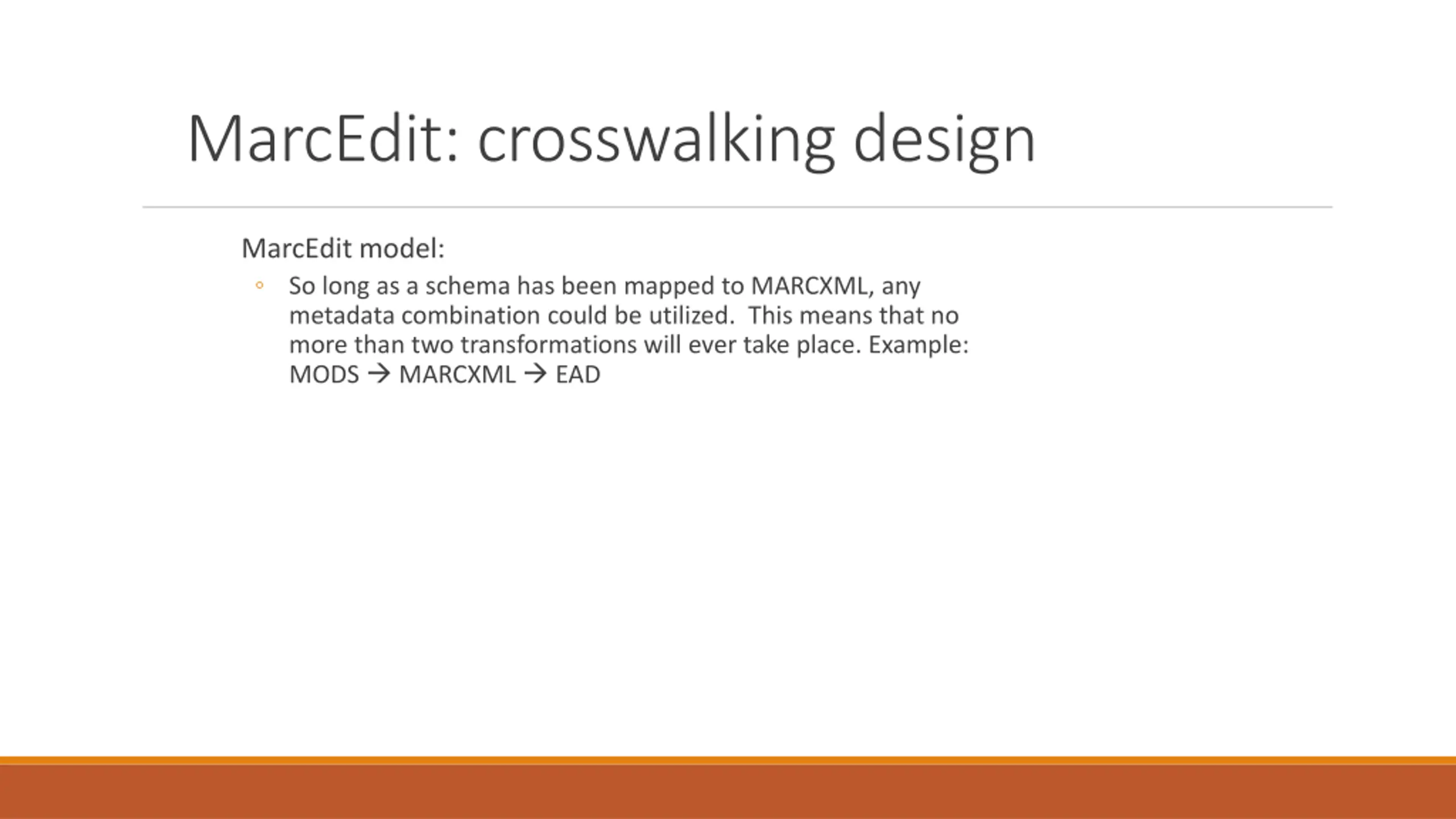 MarcEdit: crosswalking design

MarcEdit model:

◦ So long as a schema has been mapped to MARCXML, any metadata combination could be utilized. This means that no more than two transformations will ever take place. Example: MODS → MARCXML → EAD